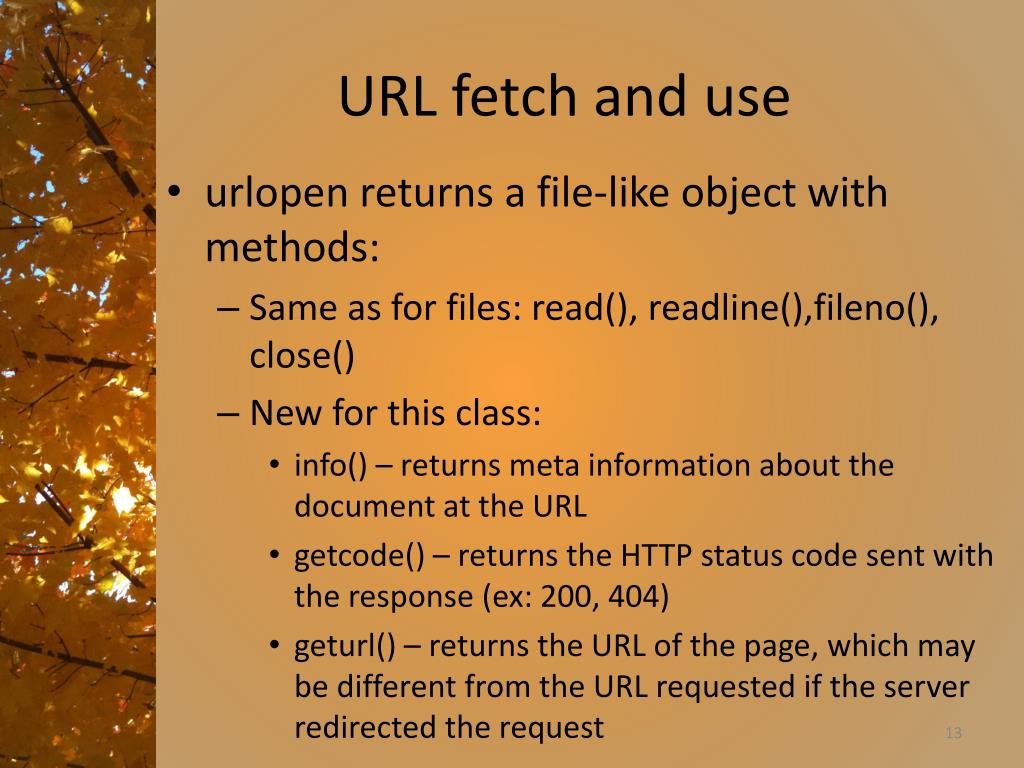 URL fetch and use

• urlopen returns a file-like object with methods:
– Same as for files: read(), readline(),fileno(), close()
– New for this class:
• info() – returns meta information about the document at the URL
• getcode() – returns the HTTP status code sent with the response (ex: 200, 404)
• geturl() – returns the URL of the page, which may be different from the URL requested if the server redirected the request

13